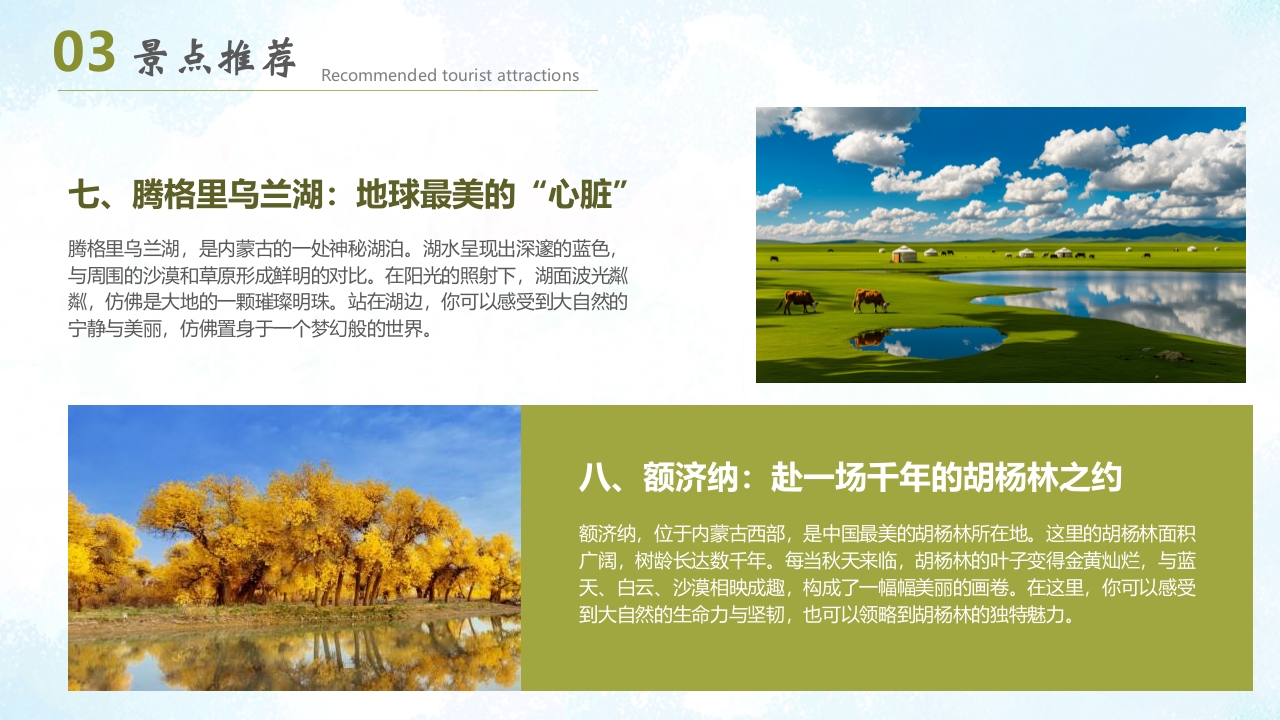 03 景点推荐 Recommended tourist attractions

七、腾格里乌兰湖：地球最美的“心脏”

腾格里乌兰湖，是内蒙古的一处神秘湖泊。湖水呈现出深邃的蓝色，与周围的沙漠和草原形成鲜明的对比。在阳光的照射下，湖面波光粼粼，仿佛是大地的一颗璀璨明珠。站在湖边，你可以感受到大自然的宁静与美丽，仿佛置身于一个梦幻般的世界。

八、额济纳：赴一场千年的胡杨林之约

额济纳，位于内蒙古西部，是中国最美的胡杨林所在地。这里的胡杨林面积广阔，树龄长达数千年。每当秋天来临，胡杨林的叶子变得金黄灿烂，与蓝天、白云、沙漠相映成趣，构成了一幅幅美丽的画卷。在这里，你可以感受到大自然的生命力与坚韧，也可以领略到胡杨林的独特魅力。